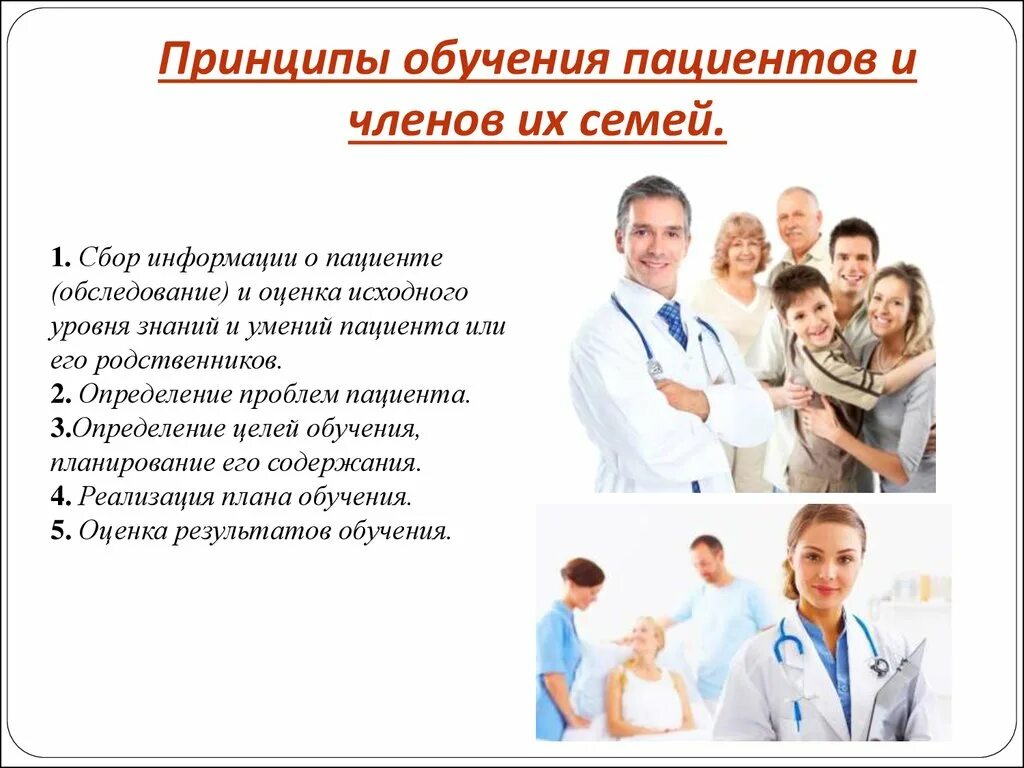 Принципы обучения пациентов и членов их семей.

1. Сбор информации о пациенте (обследование) и оценка исходного уровня знаний и умений пациента или его родственников.
2. Определение проблем пациента.
3.Определение целей обучения, планирование его содержания.
4. Реализация плана обучения.
5. Оценка результатов обучения.